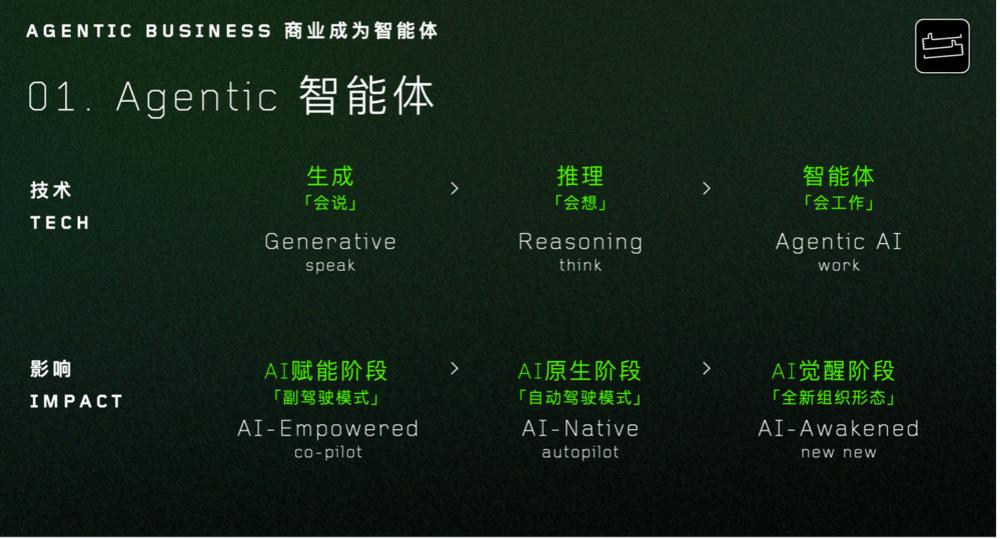 AGENTIC BUSINESS 商业成为智能体

01. Agentic 智能体

技术
TECH

生成
「会说」
Generative
speak

>

推理
「会想」
Reasoning
think

>

智能体
「会工作」
Agentic AI
work

影响
IMPACT

AI赋能阶段
「副驾驶模式」
AI-Empowered
co-pilot

>

AI原生阶段
「自动驾驶模式」
AI-Native
autopilot

>

AI觉醒阶段
「全新组织形态」
AI-Awakened
new new